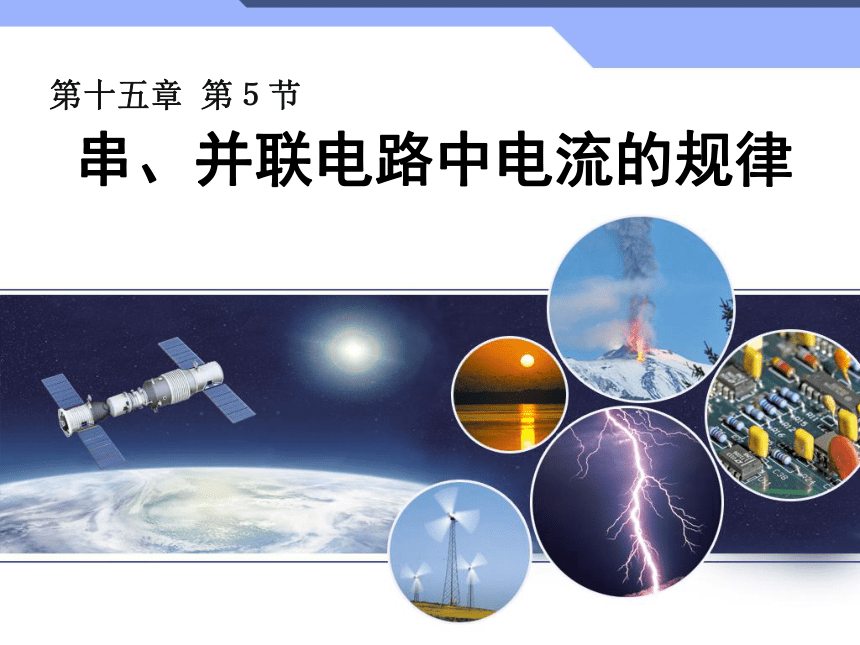 第十五章 第 5 节

串、并联电路中电流的规律